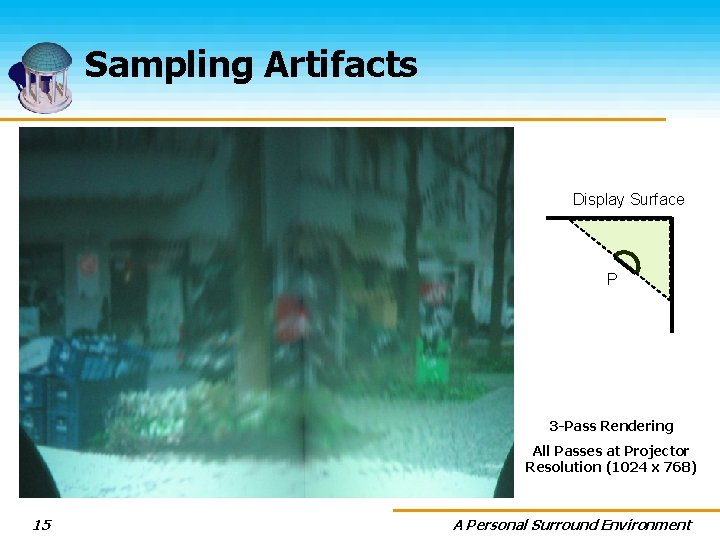 Sampling Artifacts

Display Surface

P

3-Pass Rendering

All Passes at Projector Resolution (1024 x 768)

15

A Personal Surround Environment